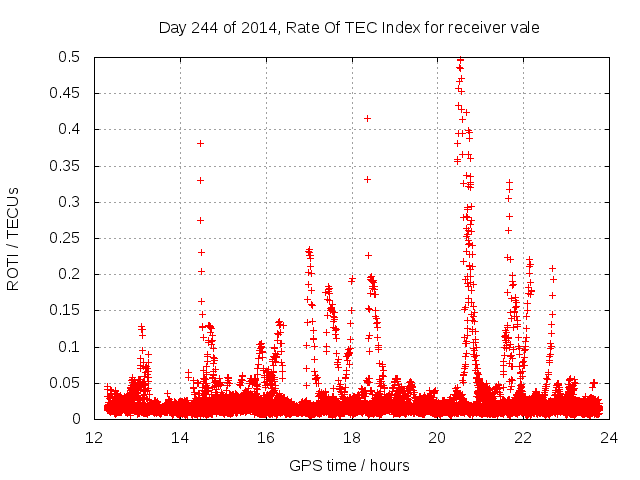 Day 244 of 2014, Rate Of TEC Index for receiver vale

ROTI / TECUs

0.5
0.45
0.4
0.35
0.3
0.25
0.2
0.15
0.1
0.05
0

12
14
16
18
20
22
24

GPS time / hours